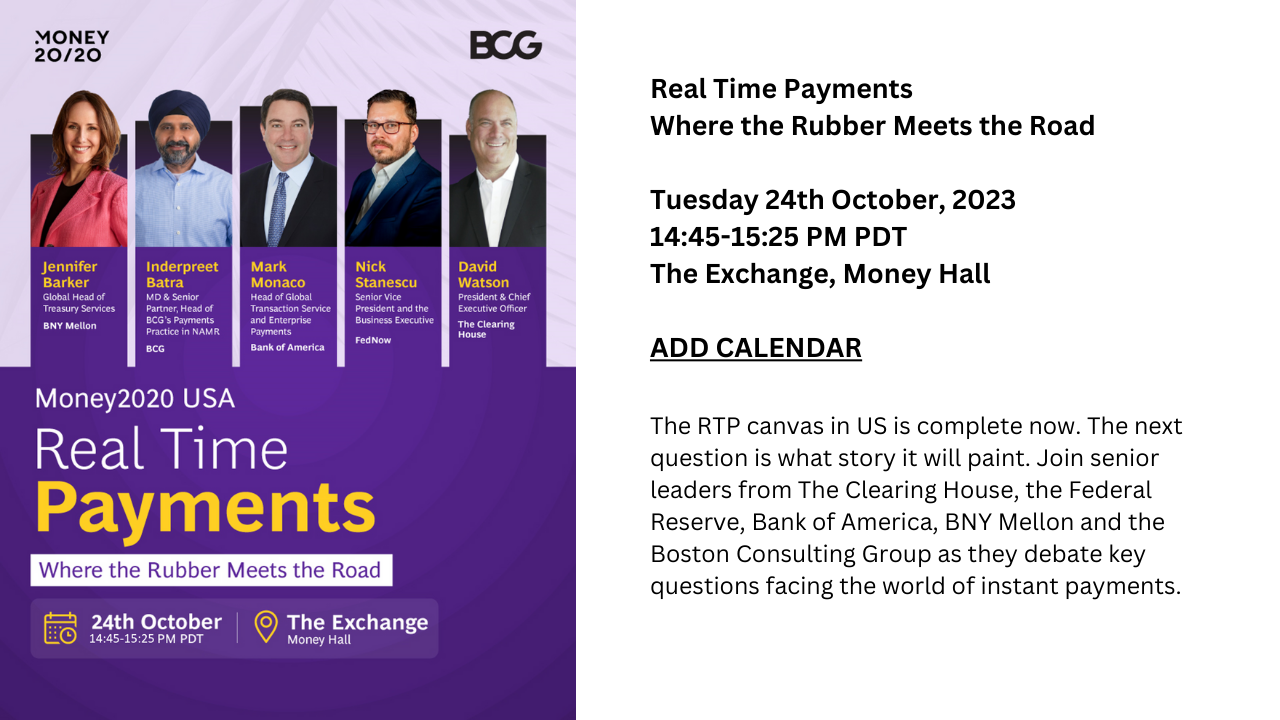 MONEY 20/20

BCG

Jennifer Barker
Global Head of Treasury Services
BNY Mellon

Inderpreet Batra
MD & Senior Partner, Head of BCG's Payments Practice in NAMR
BCG

Mark Monaco
Head of Global Transaction Service and Enterprise Payments
Bank of America

Nick Stanescu
Senior Vice President and the Business Executive
FedNow

David Watson
President & Chief Executive Officer
The Clearing House

Money2020 USA
Real Time
Payments
Where the Rubber Meets the Road

24th October
14:45-15:25 PM PDT

The Exchange
Money Hall

Real Time Payments
Where the Rubber Meets the Road

Tuesday 24th October, 2023
14:45-15:25 PM PDT
The Exchange, Money Hall

ADD CALENDAR

The RTP canvas in US is complete now. The next question is what story it will paint. Join senior leaders from The Clearing House, the Federal Reserve, Bank of America, BNY Mellon and the Boston Consulting Group as they debate key questions facing the world of instant payments.